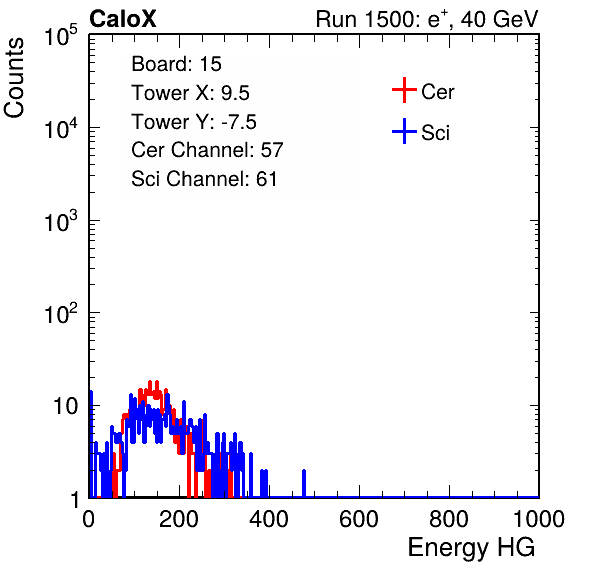 CaloX

Run 1500: $e^{+}$, 40 GeV

Counts

$10^5$

$10^4$

$10^3$

$10^2$

10

1

Board: 15
Tower X: 9.5
Tower Y: -7.5
Cer Channel: 57
Sci Channel: 61

Cer

Sci

0 200 400 600 800 1000

Energy HG